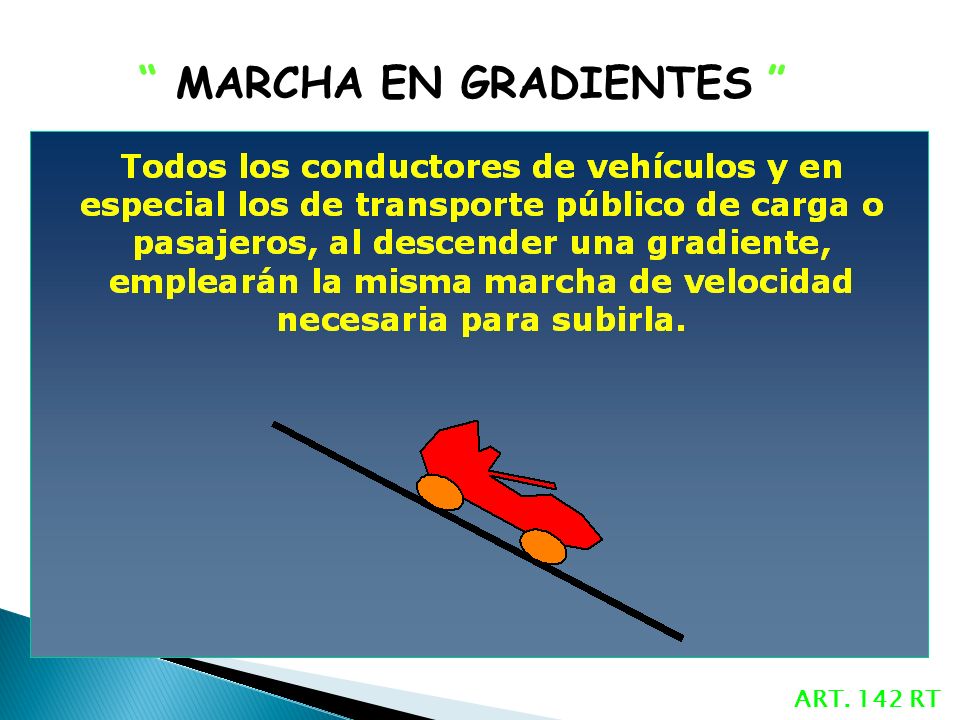 “ MARCHA EN GRADIENTES ”

Todos los conductores de vehículos y en especial los de transporte público de carga o pasajeros, al descender una gradiente, emplearán la misma marcha de velocidad necesaria para subirla.

ART. 142 RT